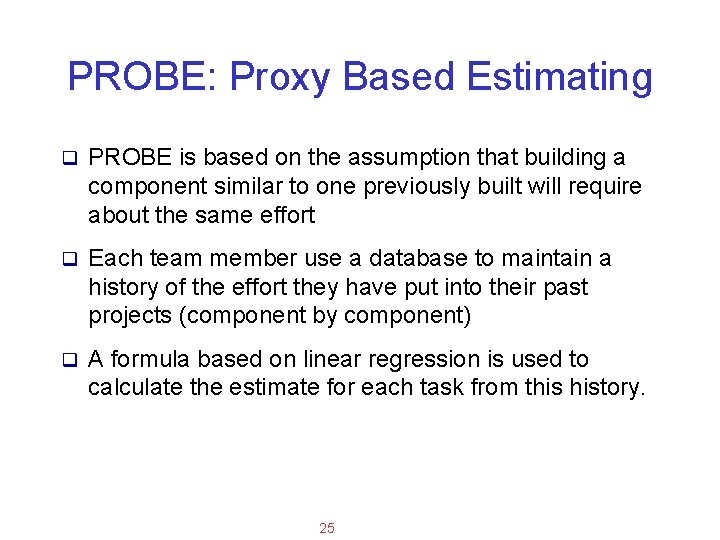 PROBE: Proxy Based Estimating

❑ PROBE is based on the assumption that building a component similar to one previously built will require about the same effort

❑ Each team member use a database to maintain a history of the effort they have put into their past projects (component by component)

❑ A formula based on linear regression is used to calculate the estimate for each task from this history.

25